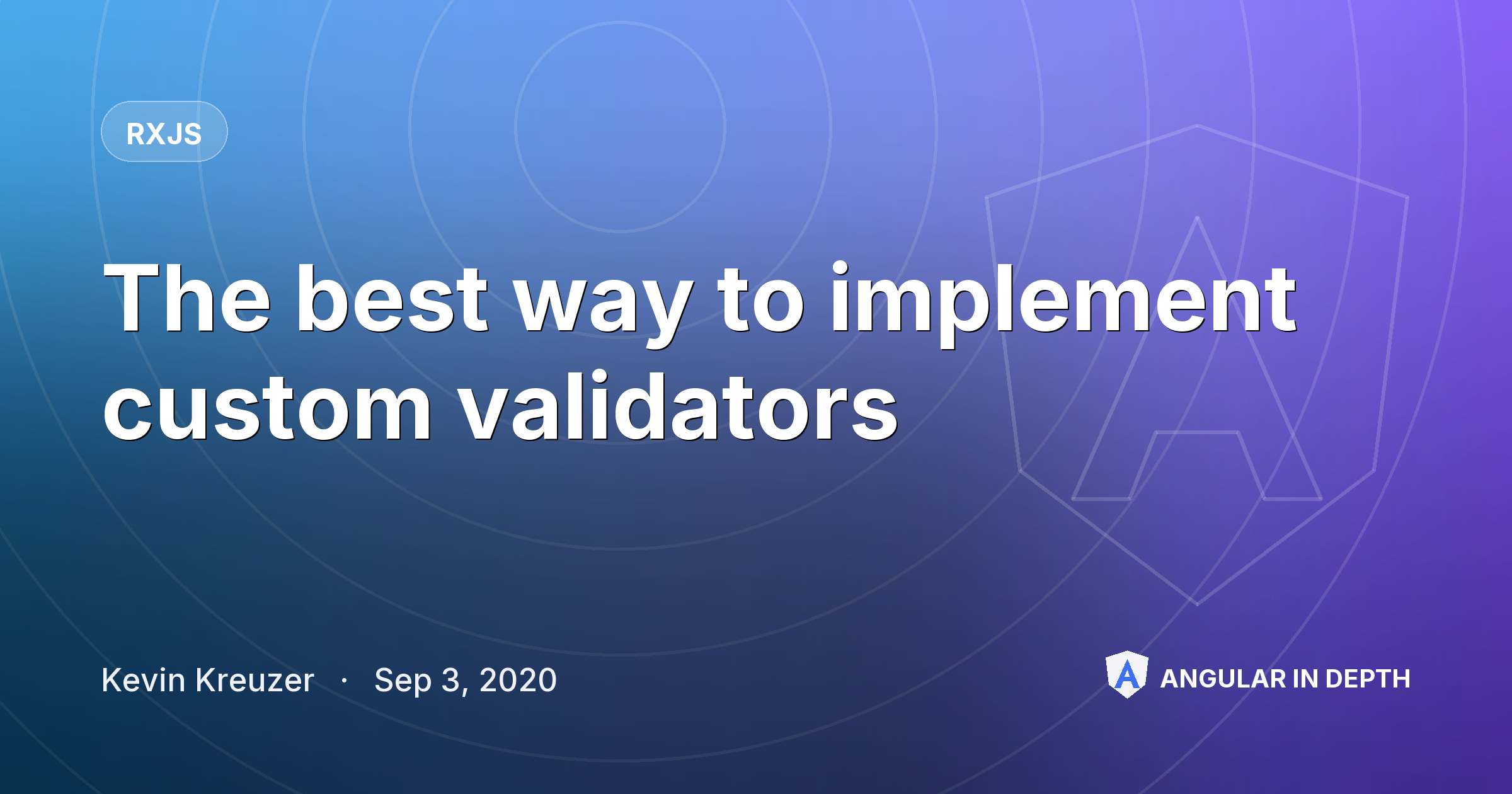 RXJS

The best way to implement custom validators

Kevin Kreuzer · Sep 3, 2020

ANGULAR IN DEPTH